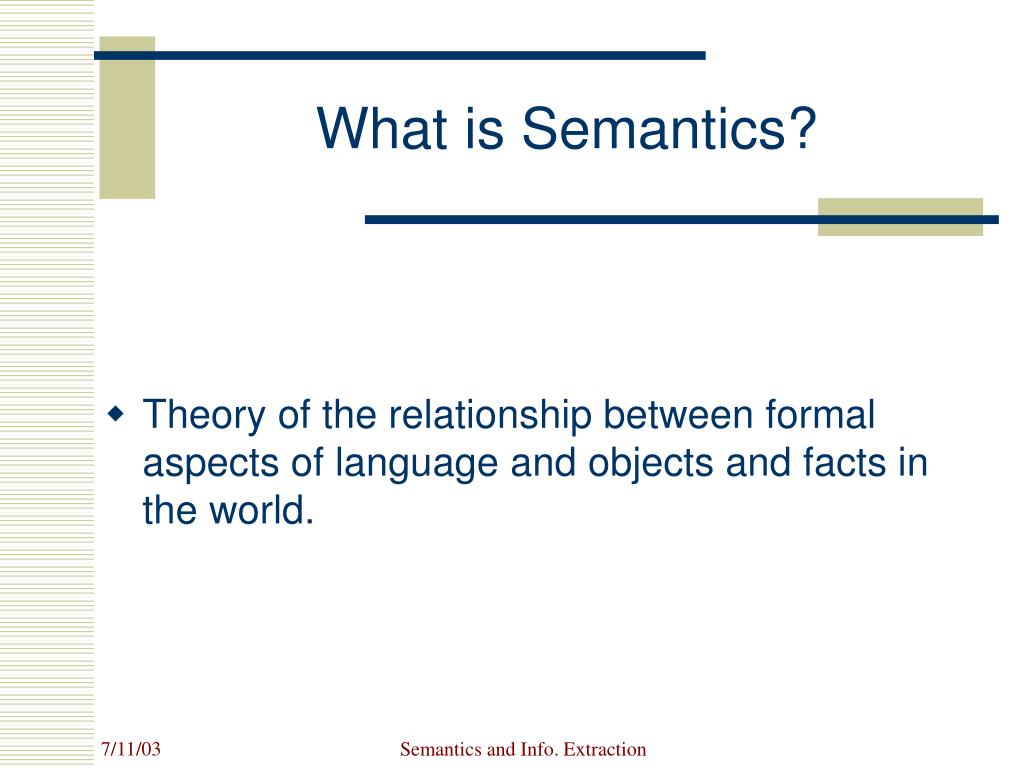 What is Semantics?

Theory of the relationship between formal aspects of language and objects and facts in the world.

7/11/03

Semantics and Info. Extraction